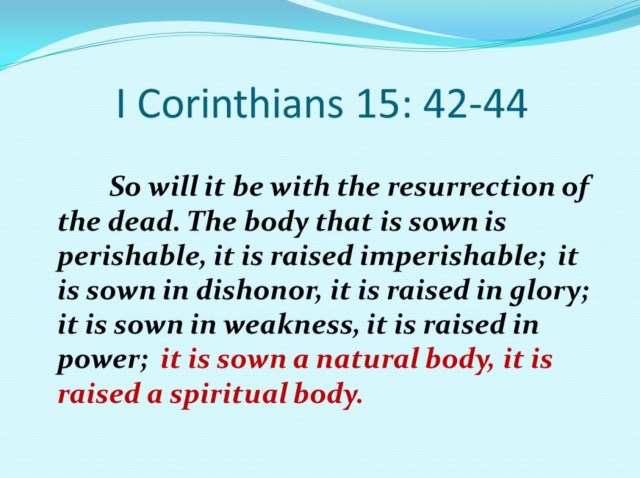 I Corinthians 15: 42-44

So will it be with the resurrection of the dead. The body that is sown is perishable, it is raised imperishable; it is sown in dishonor, it is raised in glory; it is sown in weakness, it is raised in power; it is sown a natural body, it is raised a spiritual body.